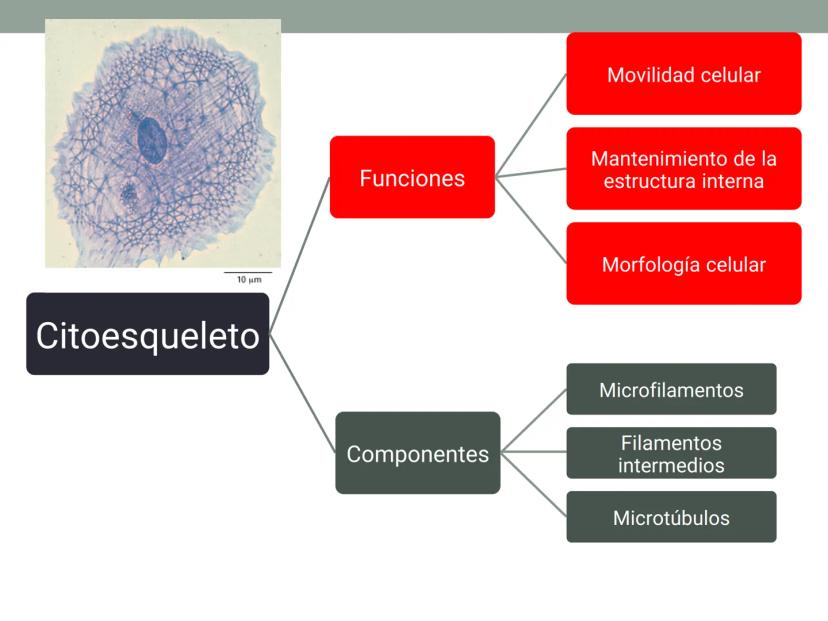 10 µm

Citoesqueleto

Funciones

Movilidad celular

Mantenimiento de la estructura interna

Morfología celular

Componentes

Microfilamentos

Filamentos intermedios

Microtúbulos